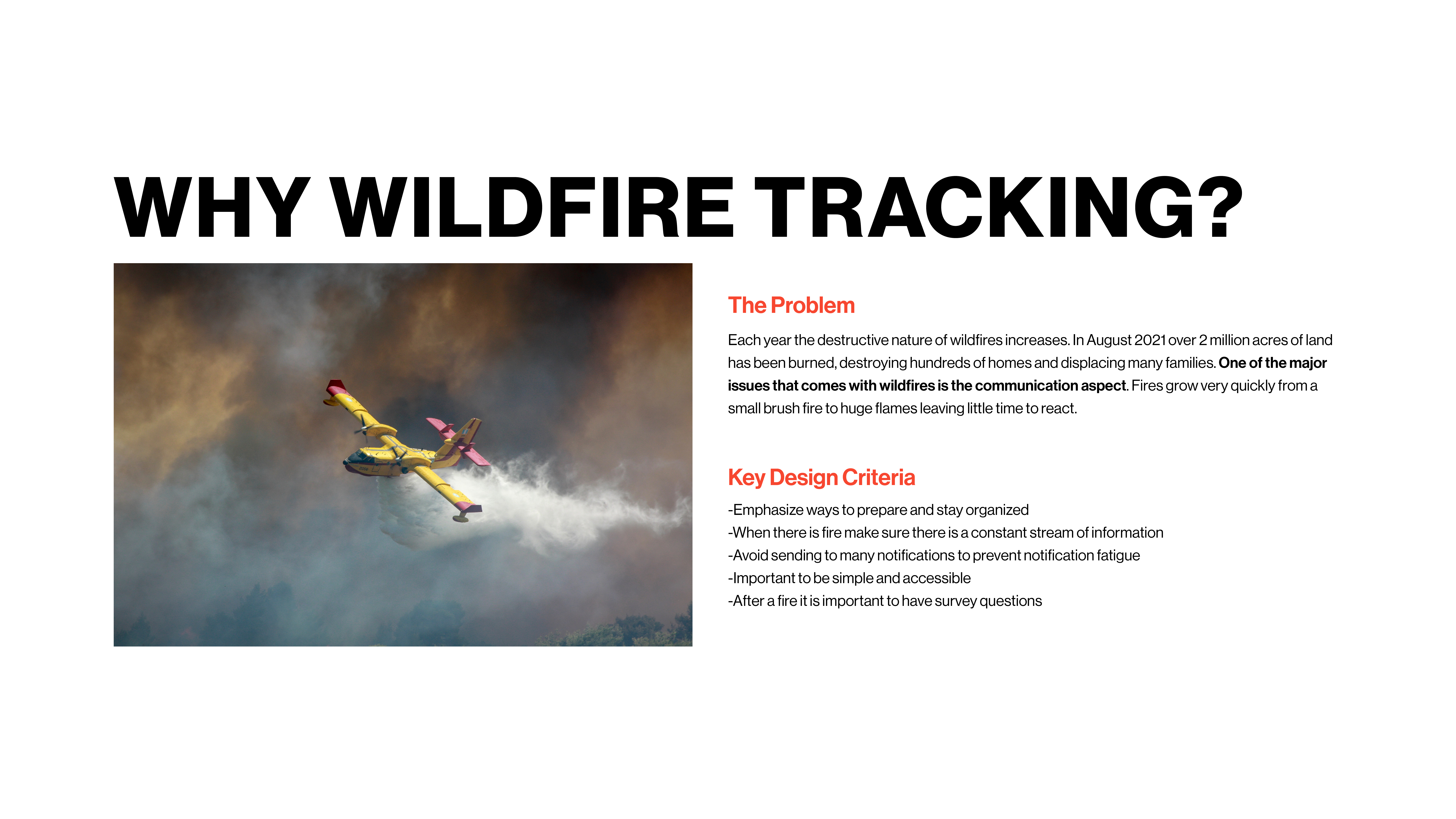 WHY WILDFIRE TRACKING?

The Problem

Each year the destructive nature of wildfires increases. In August 2021 over 2 million acres of land has been burned, destroying hundreds of homes and displacing many families. One of the major issues that comes with wildfires is the communication aspect. Fires grow very quickly from a small brush fire to huge flames leaving little time to react.

Key Design Criteria

-Emphasize ways to prepare and stay organized
-When there is fire make sure there is a constant stream of information
-Avoid sending to many notifications to prevent notification fatigue
-Important to be simple and accessible
-After a fire it is important to have survey questions